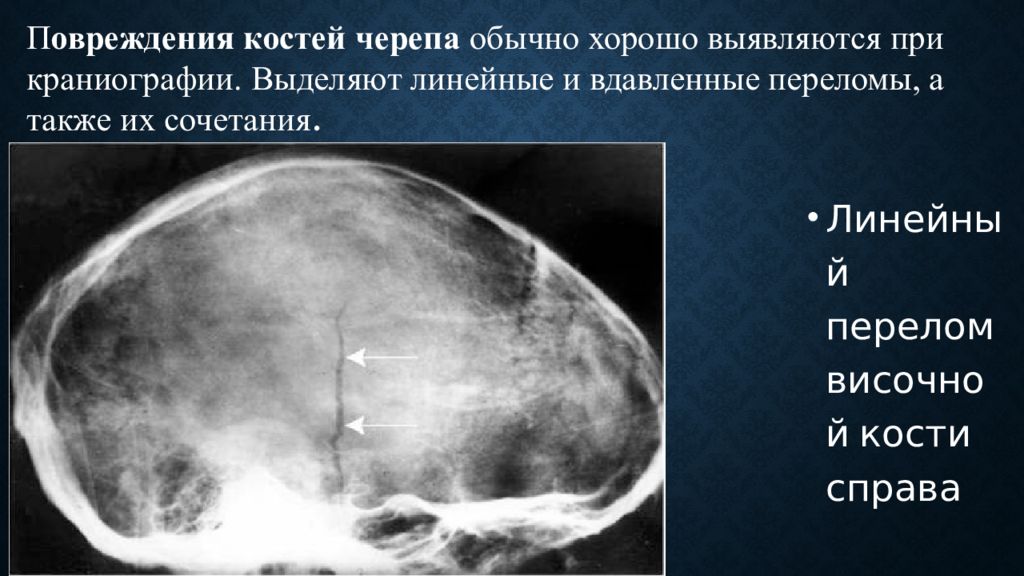 Повреждения костей черепа обычно хорошо выявляются при краниографии. Выделяют линейные и вдавленные переломы, а также их сочетания.

• Линейный перелом височной кости справа